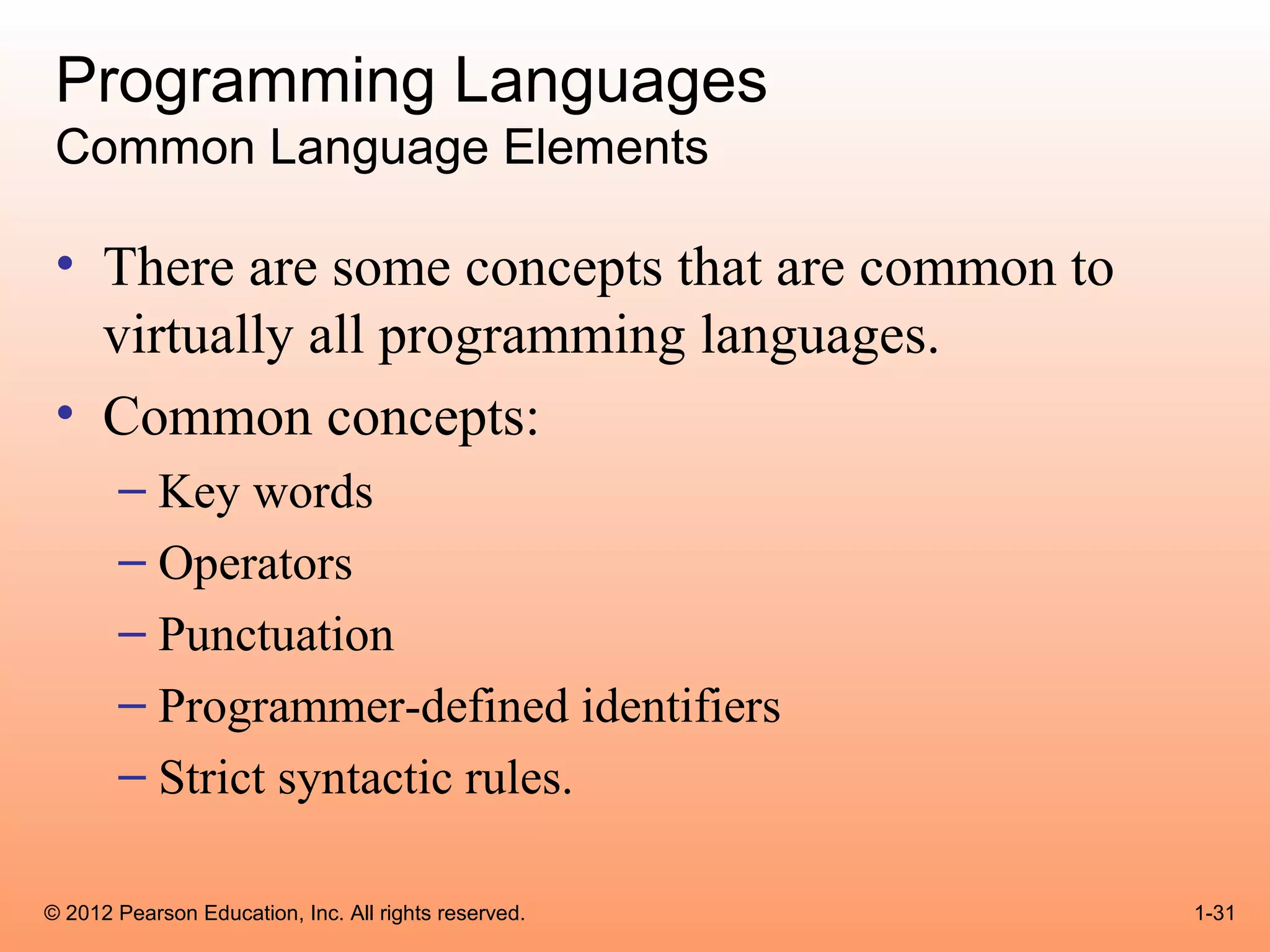 Programming Languages
Common Language Elements

• There are some concepts that are common to virtually all programming languages.
• Common concepts:
– Key words
– Operators
– Punctuation
– Programmer-defined identifiers
– Strict syntactic rules.

© 2012 Pearson Education, Inc. All rights reserved.
1-31